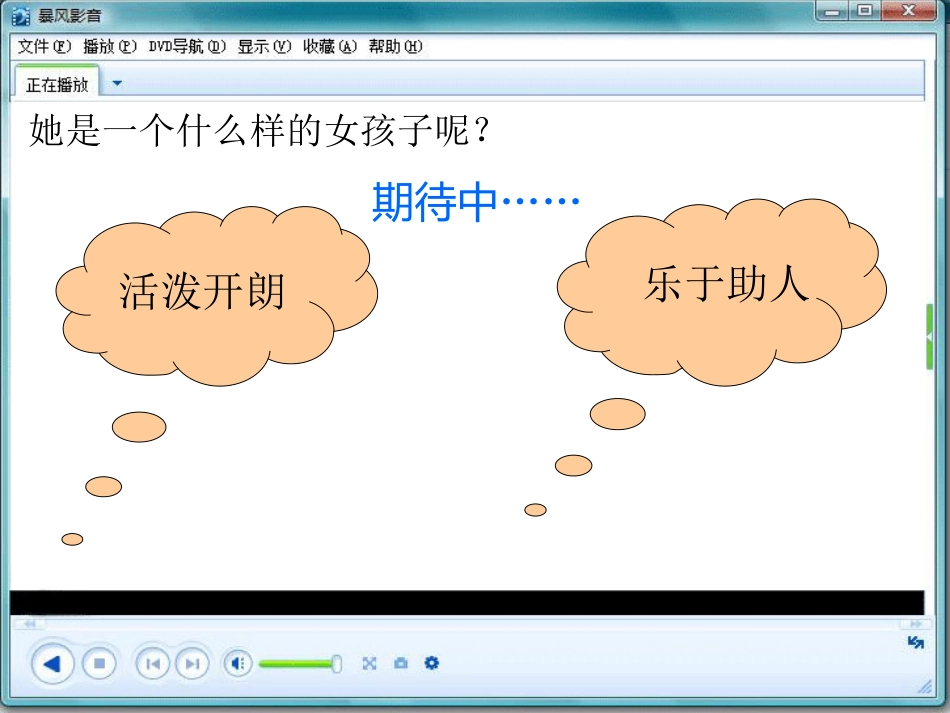 暴风影音

文件(F) 播放(P) DVD导航(D) 显示(V) 收藏(A) 帮助(H)

正在播放

她是一个什么样的女孩子呢？

期待中……

活泼开朗

乐于助人